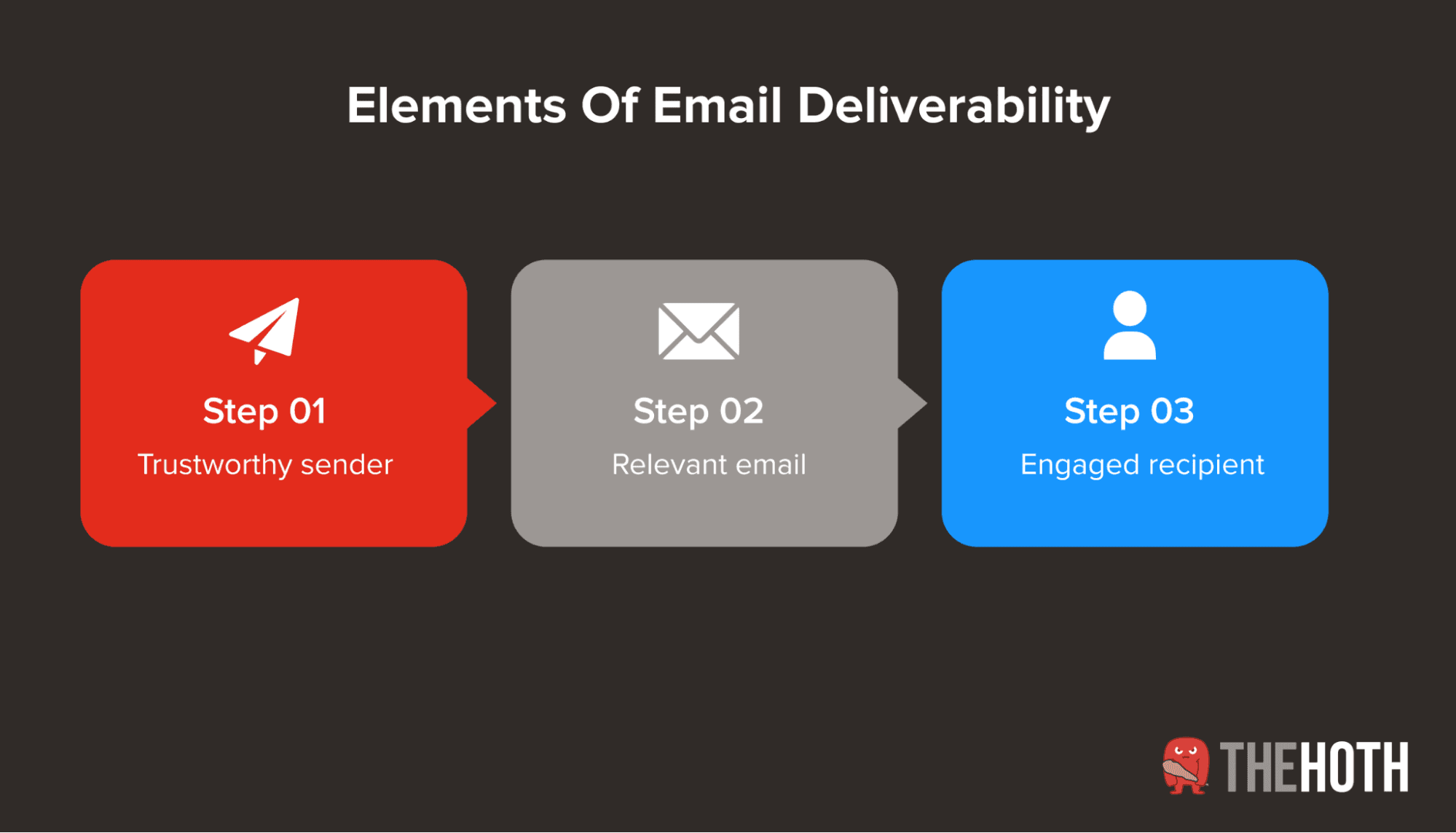 Elements Of Email Deliverability

Step 01
Trustworthy sender

Step 02
Relevant email

Step 03
Engaged recipient

THEHOTH